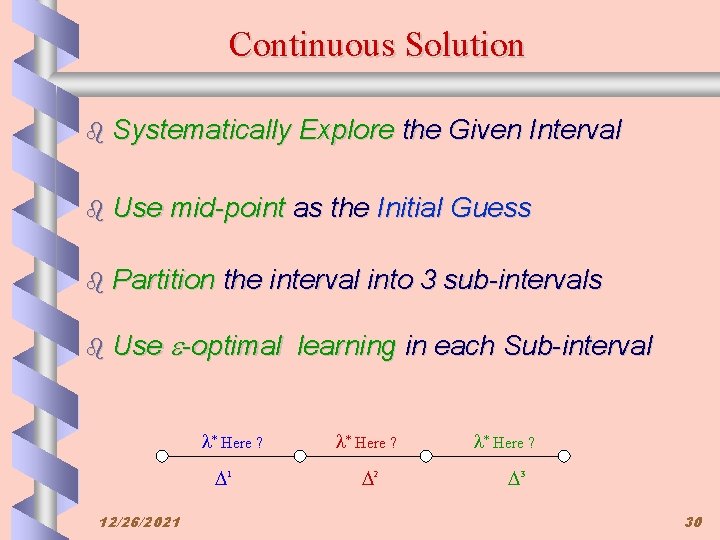 Continuous Solution

Systematically Explore the Given Interval

Use mid-point as the Initial Guess

Partition the interval into 3 sub-intervals

Use $\varepsilon$-optimal learning in each Sub-interval

$\lambda^*$ Here ? $\lambda^*$ Here ? $\lambda^*$ Here ?

$\Delta^1$ $\Delta^2$ $\Delta^3$

12/26/2021

30